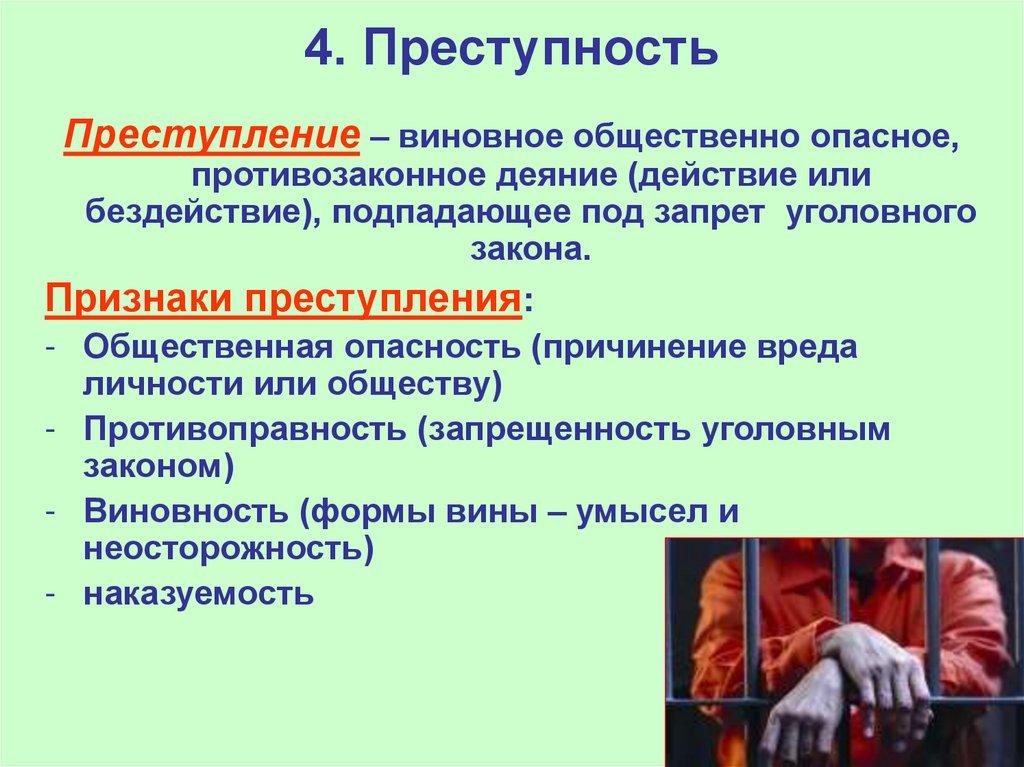 4. Преступность

Преступление – виновное общественно опасное, противозаконное деяние (действие или бездействие), подпадающее под запрет уголовного закона.

Признаки преступления:
- Общественная опасность (причинение вреда личности или обществу)
- Противоправность (запрещенность уголовным законом)
- Виновность (формы вины – умысел и неосторожность)
- наказуемость